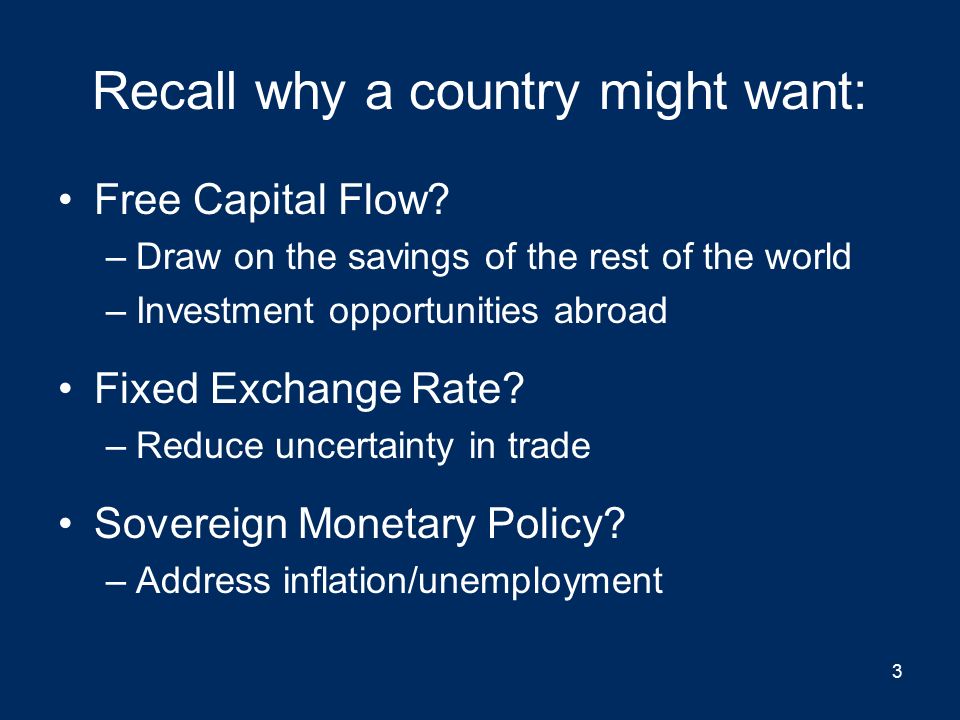 Recall why a country might want:

• Free Capital Flow?
– Draw on the savings of the rest of the world
– Investment opportunities abroad

• Fixed Exchange Rate?
– Reduce uncertainty in trade

• Sovereign Monetary Policy?
– Address inflation/unemployment

3